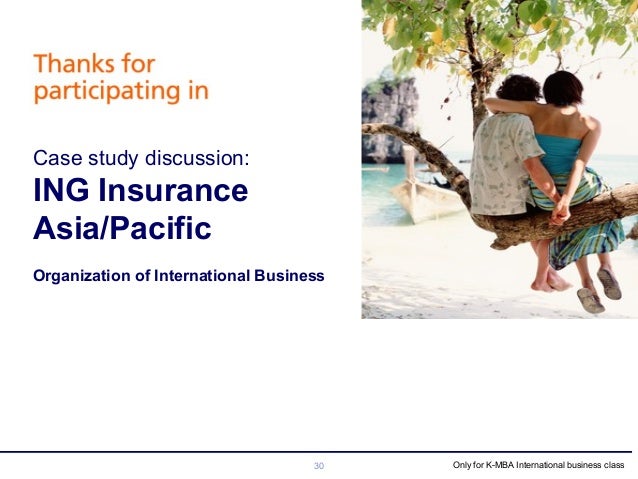 Thanks for participating in

Case study discussion:
ING Insurance Asia/Pacific

Organization of International Business

30

Only for K-MBA International business class